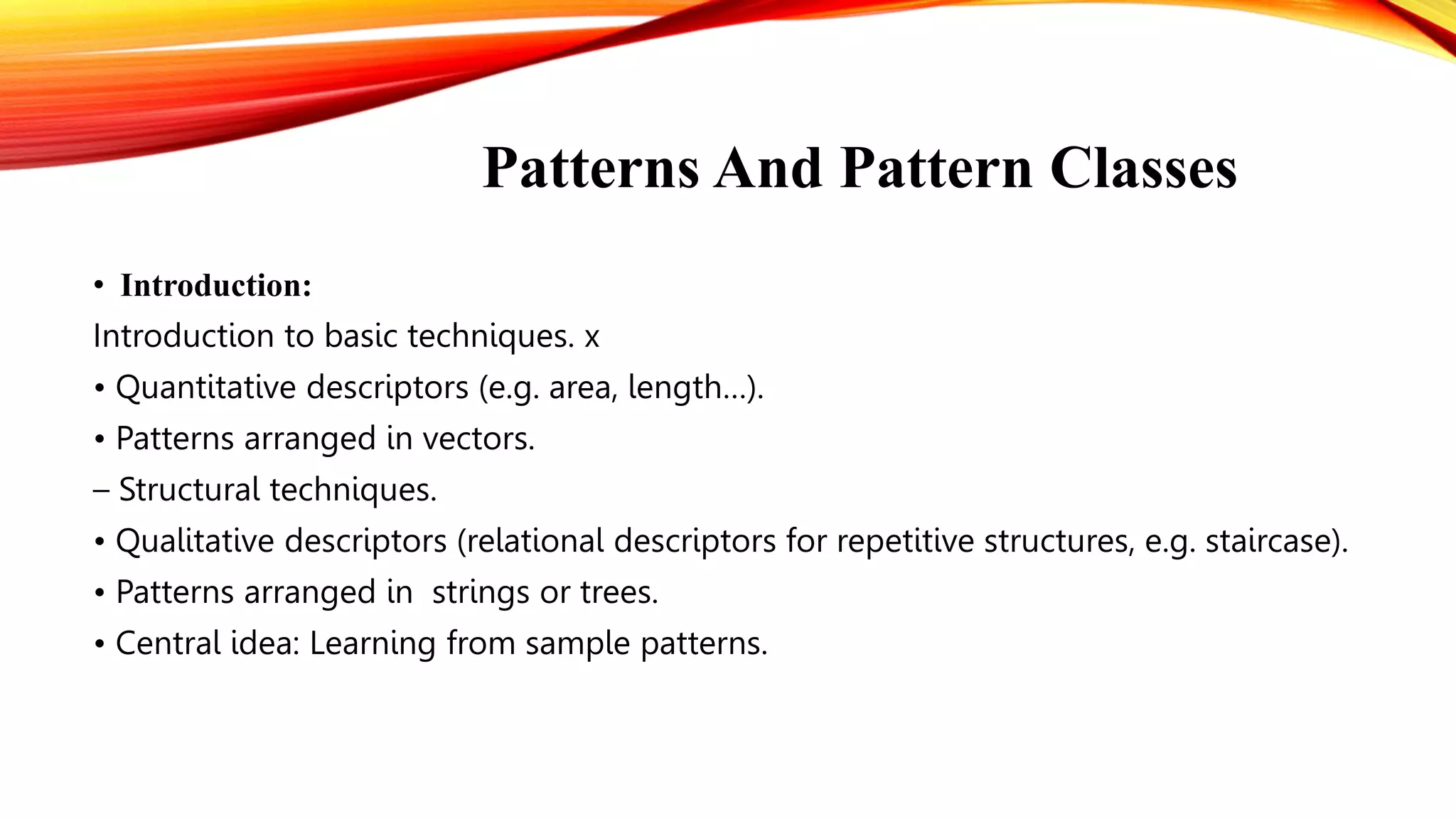 Patterns And Pattern Classes

• Introduction:

Introduction to basic techniques. x

• Quantitative descriptors (e.g. area, length…).

• Patterns arranged in vectors.

– Structural techniques.

• Qualitative descriptors (relational descriptors for repetitive structures, e.g. staircase).

• Patterns arranged in strings or trees.

• Central idea: Learning from sample patterns.